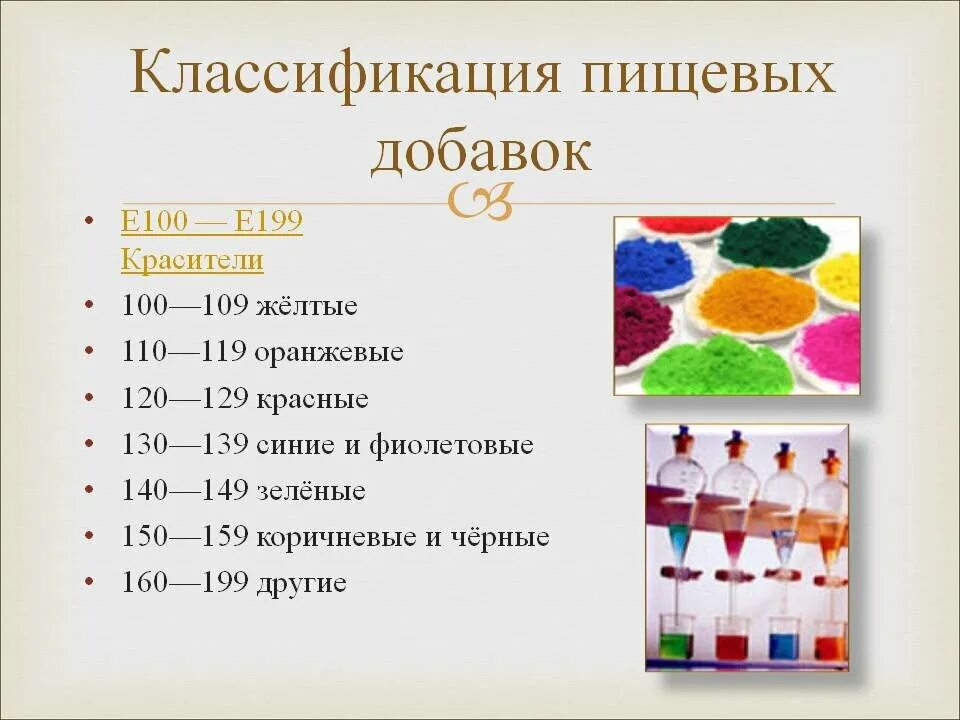 Классификация пищевых добавок

• E100 — E199 Красители
• 100—109 жёлтые
• 110—119 оранжевые
• 120—129 красные
• 130—139 синие и фиолетовые
• 140—149 зелёные
• 150—159 коричневые и чёрные
• 160—199 другие